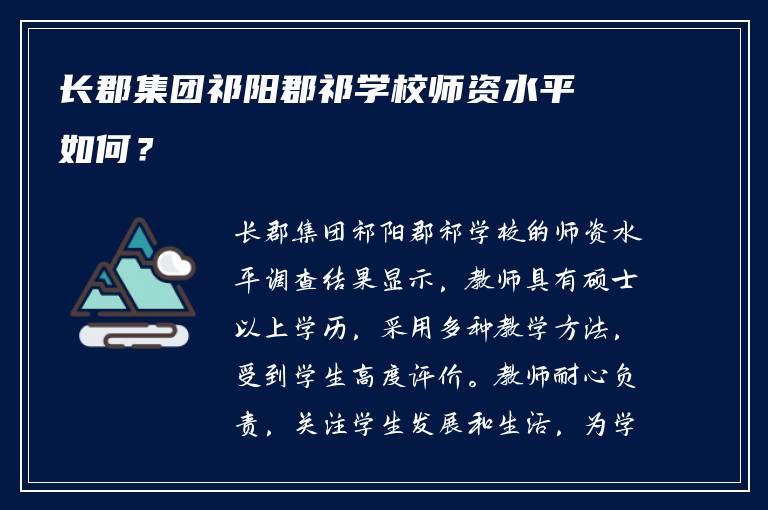 长郡集团祁阳郡祁学校师资水平如何？

长郡集团祁阳郡祁学校的师资水平调查结果显示，教师具有硕士以上学历，采用多种教学方法，受到学生高度评价。教师耐心负责，关注学生发展和生活，为学